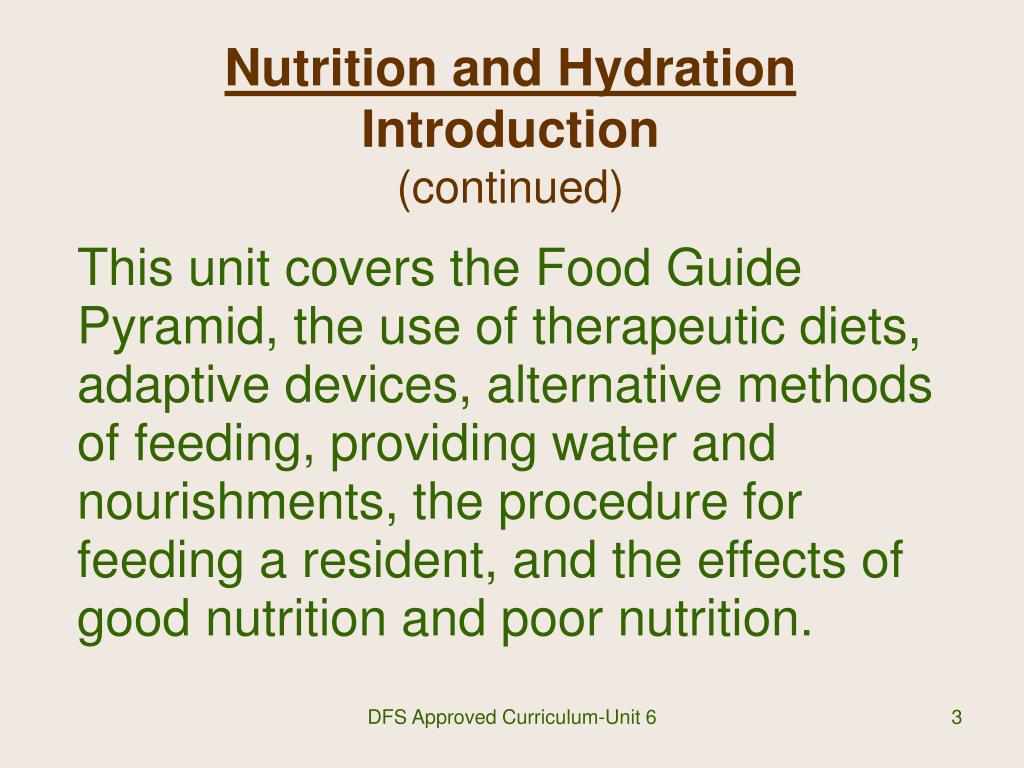 Nutrition and Hydration
Introduction
(continued)

This unit covers the Food Guide Pyramid, the use of therapeutic diets, adaptive devices, alternative methods of feeding, providing water and nourishments, the procedure for feeding a resident, and the effects of good nutrition and poor nutrition.

DFS Approved Curriculum-Unit 6

3